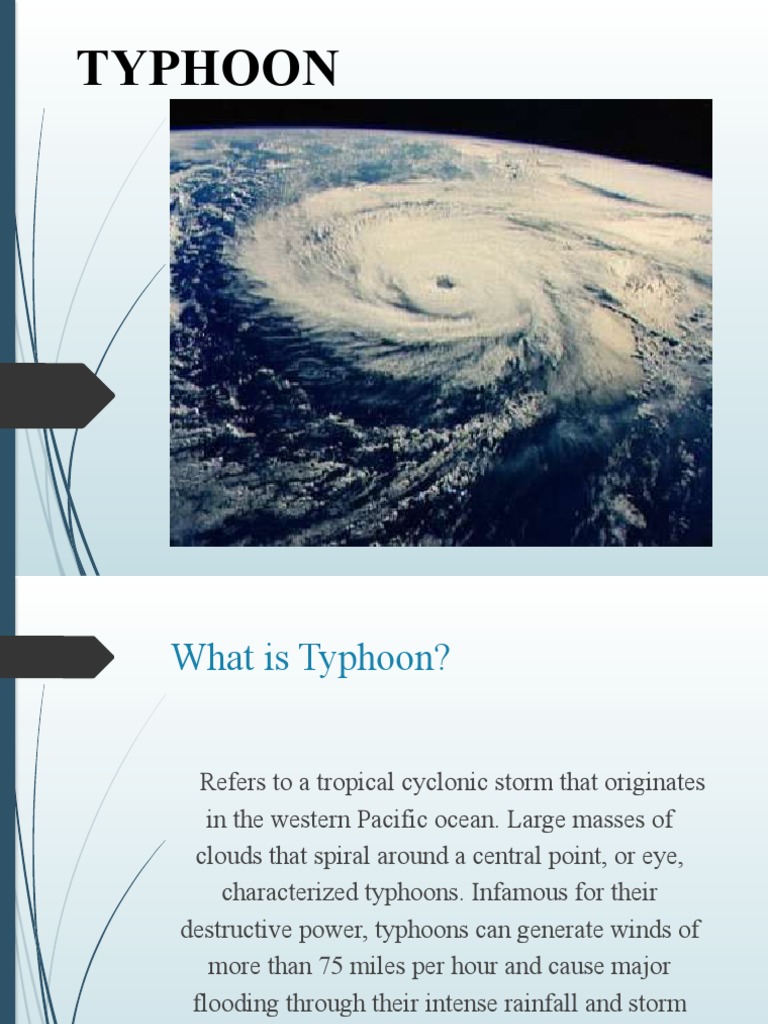 TYPHOON

What is Typhoon?

Refers to a tropical cyclonic storm that originates in the western Pacific ocean. Large masses of clouds that spiral around a central point, or eye, characterized typhoons. Infamous for their destructive power, typhoons can generate winds of more than 75 miles per hour and cause major flooding through their intense rainfall and storm